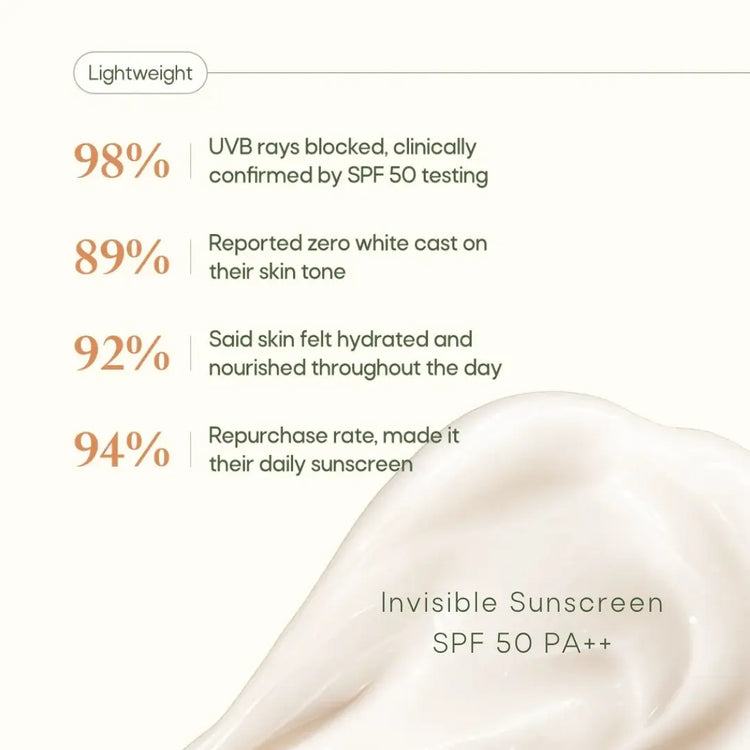 Lightweight

98% UVB rays blocked, clinically confirmed by SPF 50 testing

89% Reported zero white cast on their skin tone

92% Said skin felt hydrated and nourished throughout the day

94% Repurchase rate, made it their daily sunscreen

Invisible Sunscreen
SPF 50 PA++